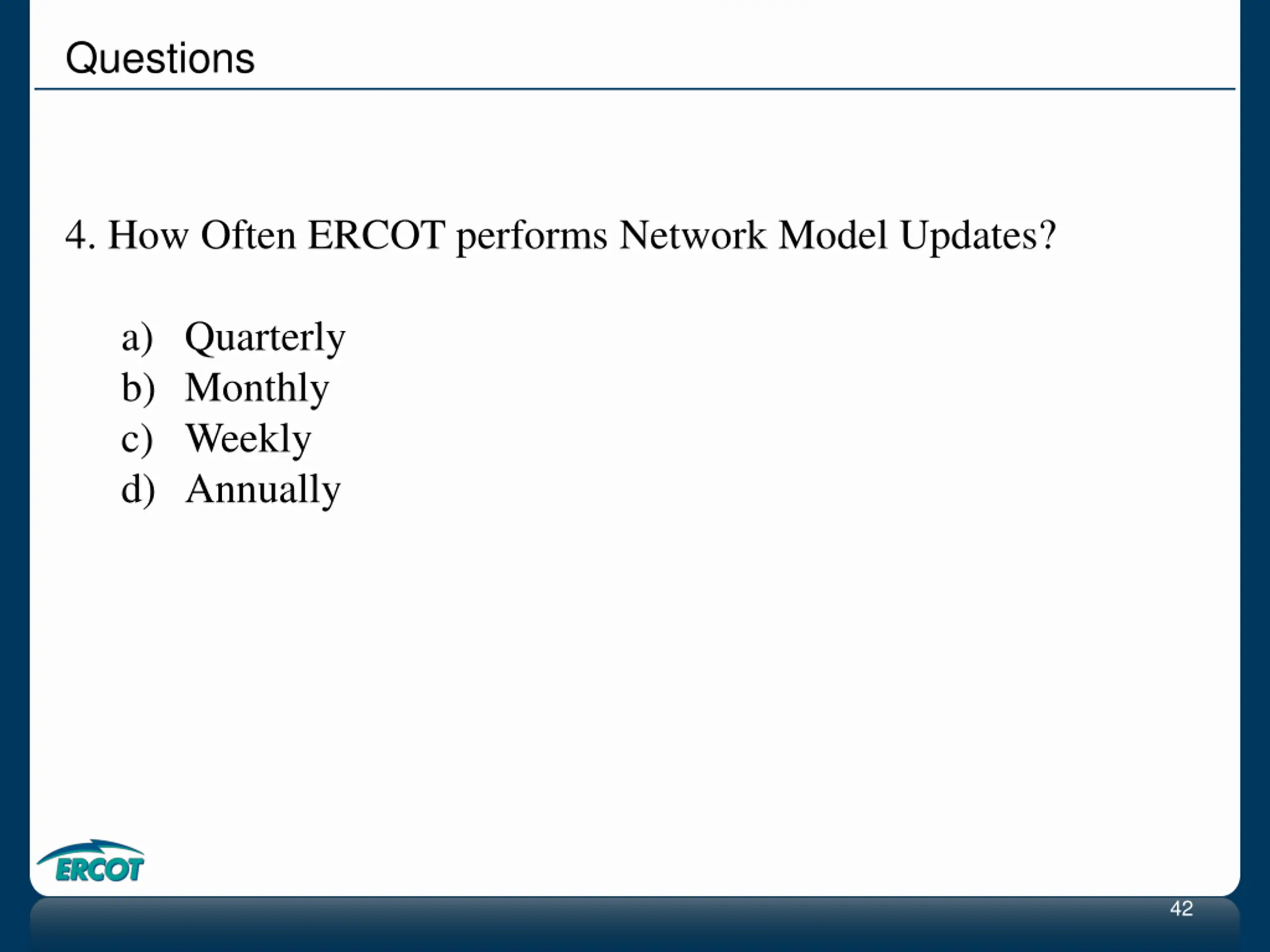 Questions

4. How Often ERCOT performs Network Model Updates?

a) Quarterly
b) Monthly
c) Weekly
d) Annually

ERCOT

42